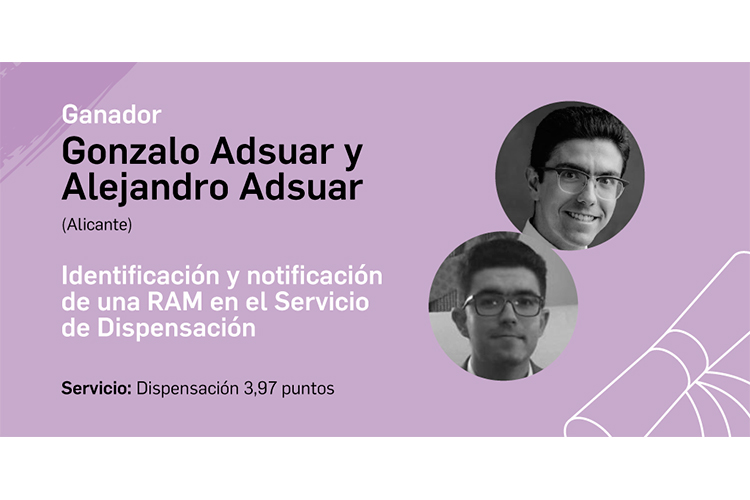 Ganador
Gonzalo Adsuar y Alejandro Adsuar
(Alicante)

Identificación y notificación de una RAM en el Servicio de Dispensación

Servicio: Dispensación 3,97 puntos